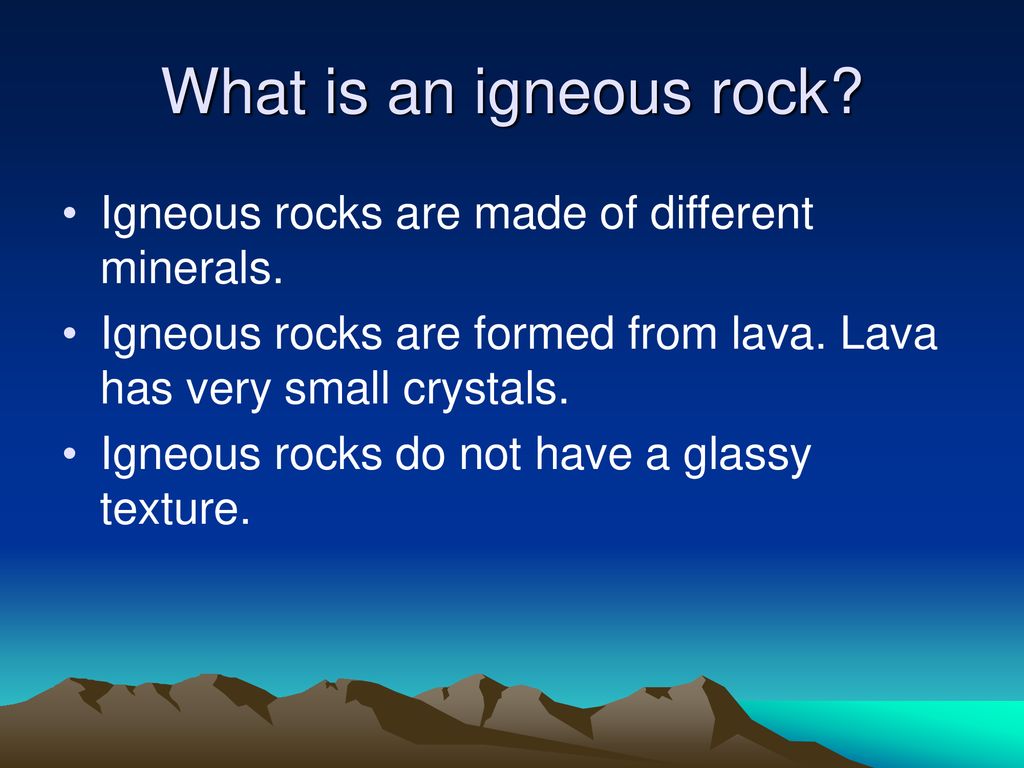 What is an igneous rock?

• Igneous rocks are made of different minerals.
• Igneous rocks are formed from lava. Lava has very small crystals.
• Igneous rocks do not have a glassy texture.